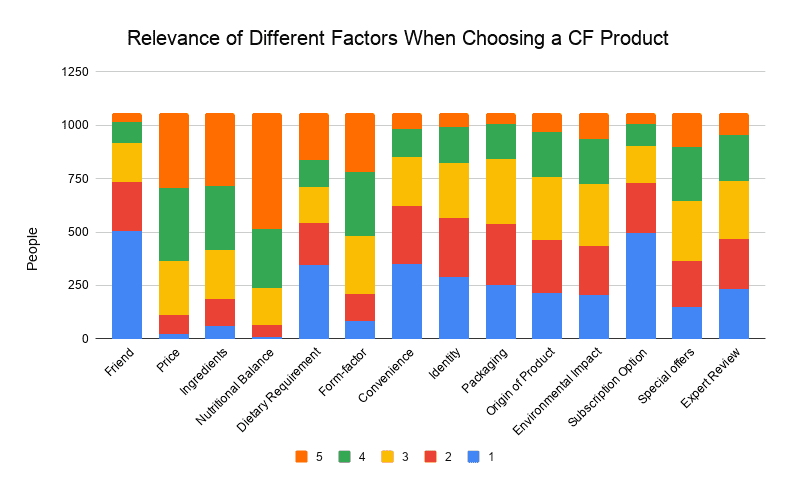 Relevance of Different Factors When Choosing a CF Product

People

1250
1000
750
500
250
0

Friend
Price
Ingredients
Nutritional Balance
Dietary Requirement
Form-factor
Convenience
Identity
Packaging
Origin of Product
Environmental Impact
Subscription Option
Special offers
Expert Review

5 4 3 2 1